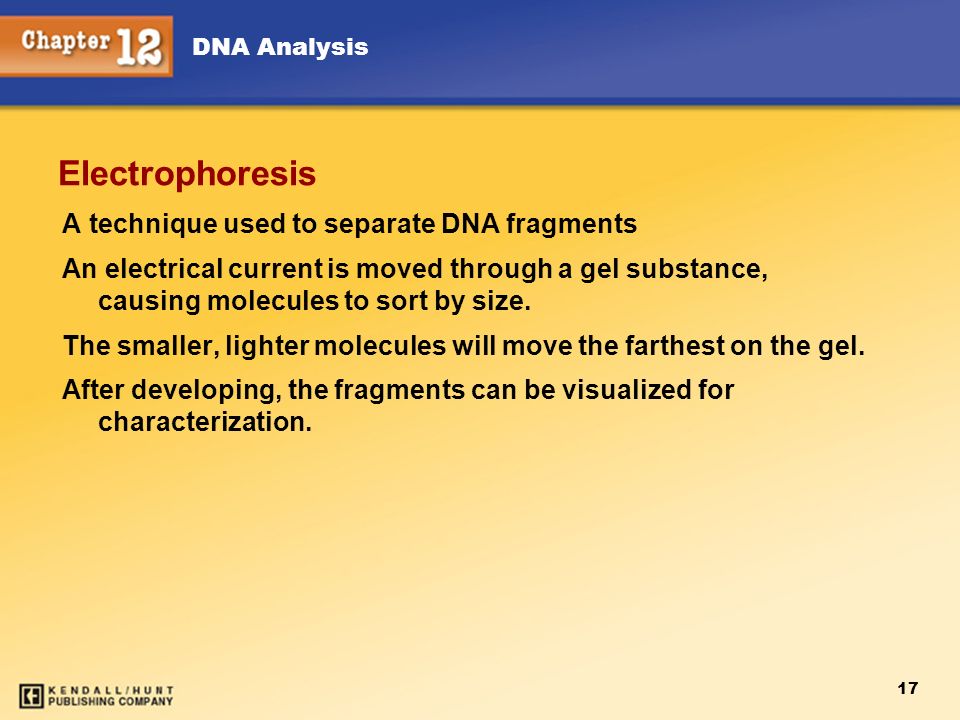 Chapter 12 DNA Analysis

Electrophoresis

A technique used to separate DNA fragments

An electrical current is moved through a gel substance, causing molecules to sort by size.

The smaller, lighter molecules will move the farthest on the gel.

After developing, the fragments can be visualized for characterization.

KENDALL/HUNT PUBLISHING COMPANY

17